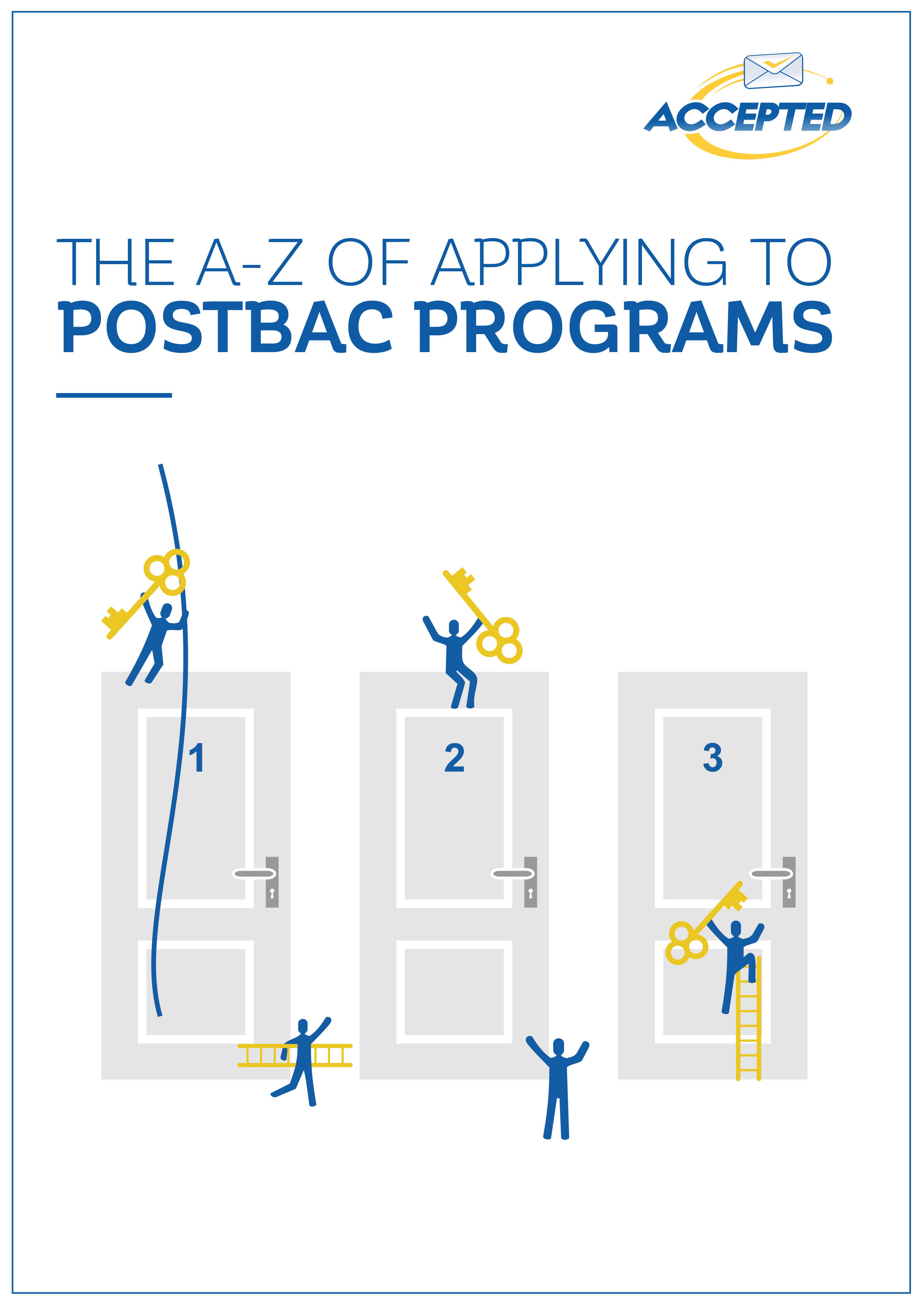 ACCEPTED

THE A-Z OF APPLYING TO
POSTBAC PROGRAMS

1

2

3